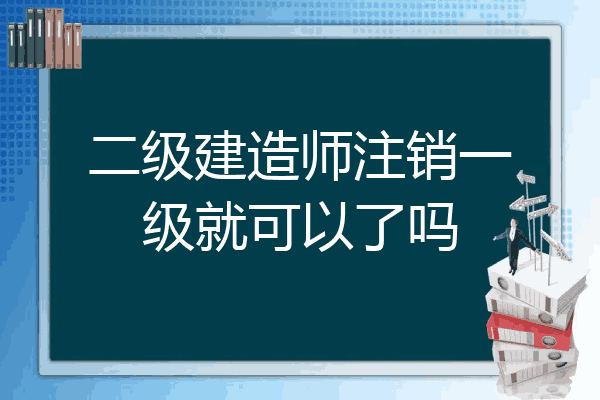 二级建造师注销一级就可以了吗